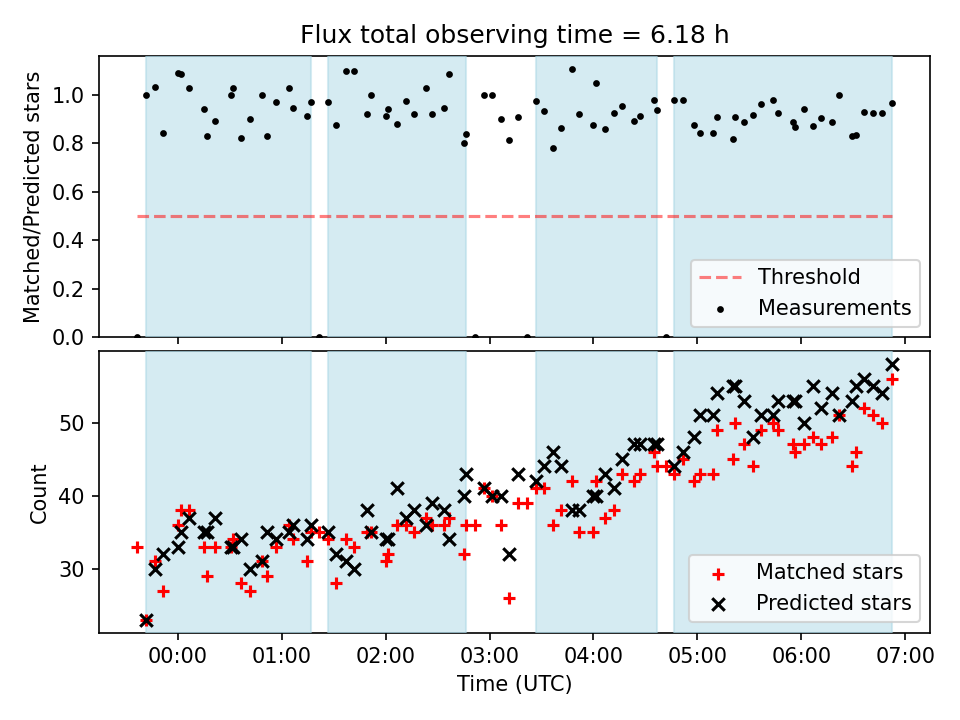 Flux total observing time = 6.18 h

Matched/Predicted stars

1.0
0.8
0.6
0.4
0.2
0.0

Threshold
Measurements

Count

50
40
30

Matched stars
Predicted stars

00:00 01:00 02:00 03:00 04:00 05:00 06:00 07:00

Time (UTC)